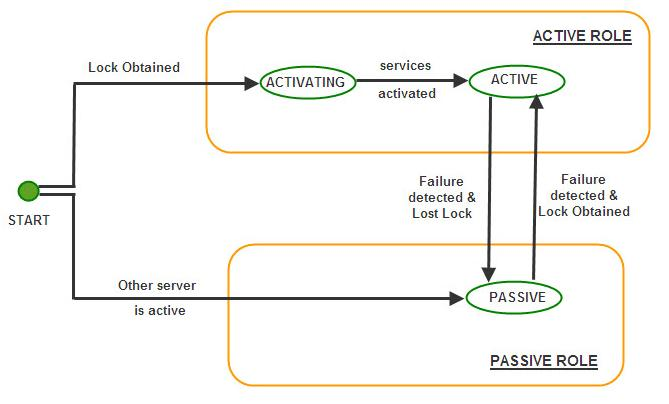 ACTIVE ROLE

Lock Obtained

ACTIVATING

services

activated

ACTIVE

START

Failure detected & Lost Lock

Failure detected & Lock Obtained

Other server

is active

PASSIVE

PASSIVE ROLE